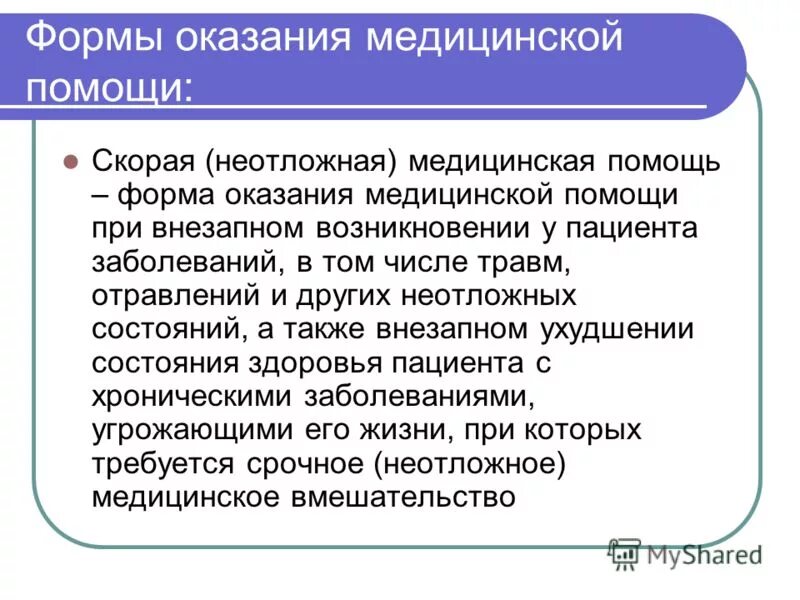 Формы оказания медицинской помощи:

Скорая (неотложная) медицинская помощь – форма оказания медицинской помощи при внезапном возникновении у пациента заболеваний, в том числе травм, отравлений и других неотложных состояний, а также внезапном ухудшении состояния здоровья пациента с хроническими заболеваниями, угрожающими его жизни, при которых требуется срочное (неотложное) медицинское вмешательство

MyShared